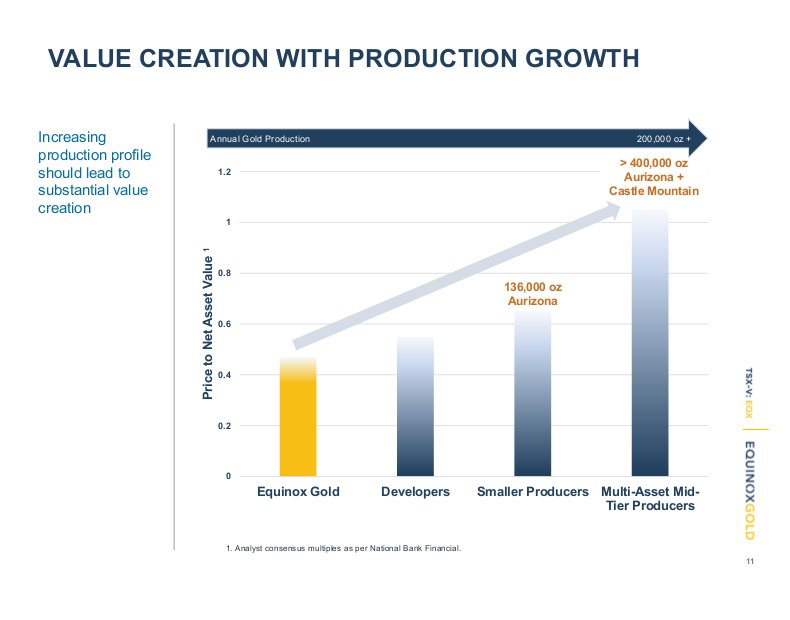 VALUE CREATION WITH PRODUCTION GROWTH

Increasing production profile should lead to substantial value creation

Annual Gold Production

200,000 oz +

> 400,000 oz Aurizona + Castle Mountain

136,000 oz Aurizona

Price to Net Asset Value $^1$

1.2
1
0.8
0.6
0.4
0.2
0

Equinox Gold
Developers
Smaller Producers
Multi-Asset Mid-Tier Producers

1. Analyst consensus multiples as per National Bank Financial.

TSX-V: EQX

EQUINOXGOLD

11